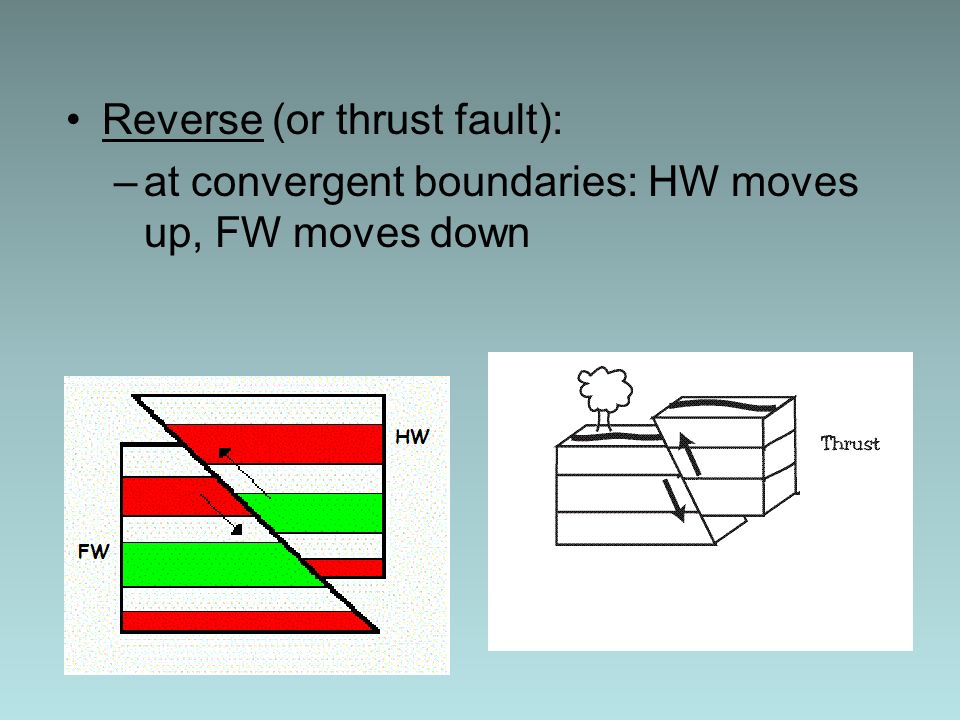 • Reverse (or thrust fault):
– at convergent boundaries: HW moves up, FW moves down

HW
FW

Thrust